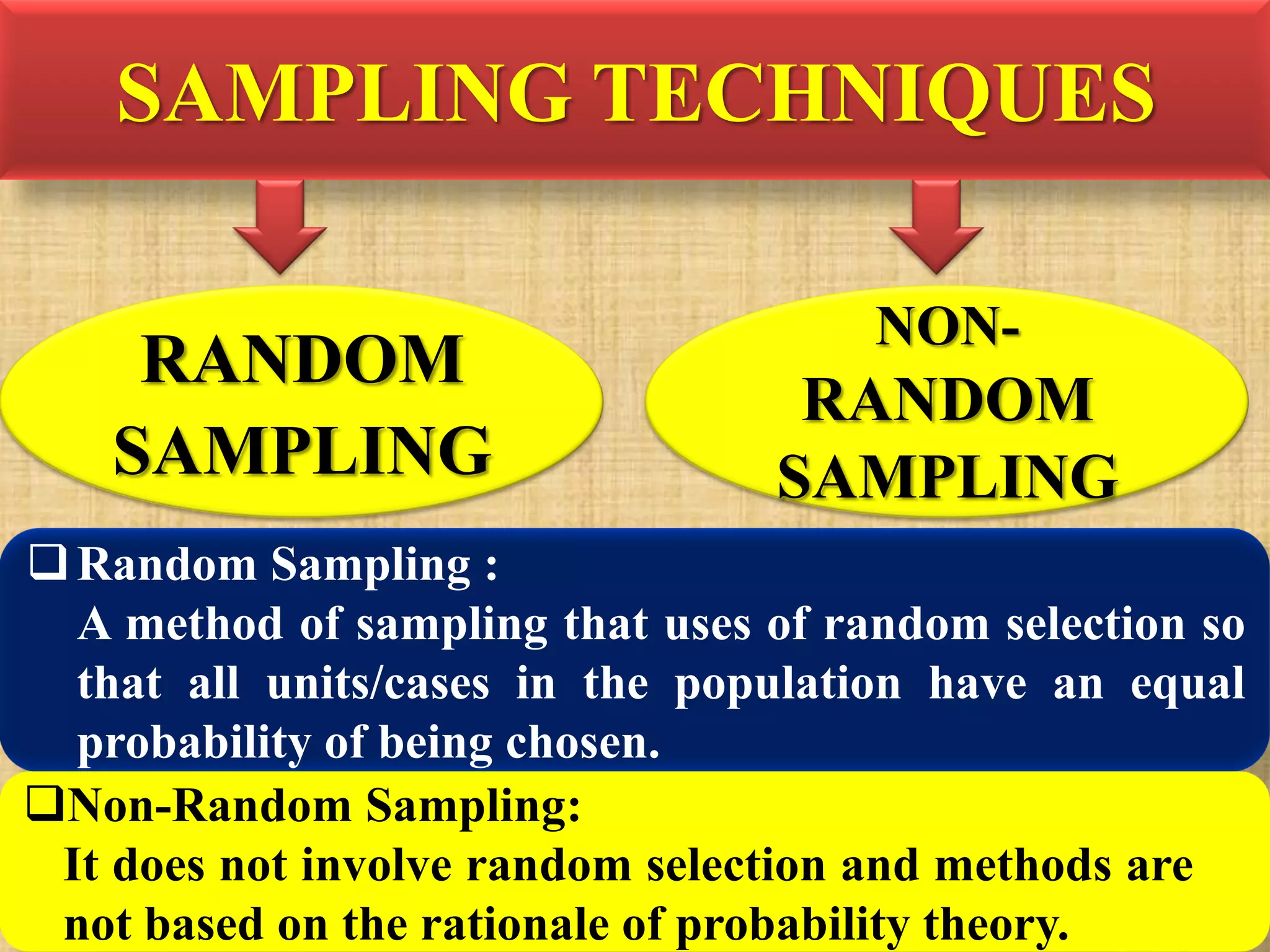 SAMPLING TECHNIQUES

RANDOM SAMPLING

NON-RANDOM SAMPLING

❑ Random Sampling :
A method of sampling that uses of random selection so that all units/cases in the population have an equal probability of being chosen.

❑Non-Random Sampling:
It does not involve random selection and methods are not based on the rationale of probability theory.